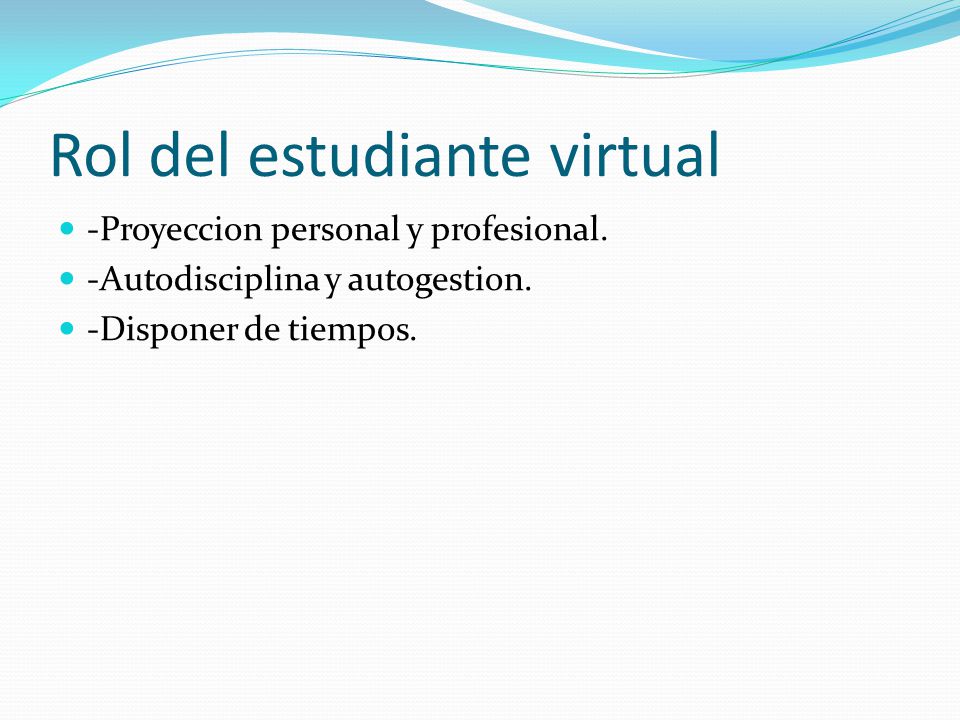 Rol del estudiante virtual

- -Proyeccion personal y profesional.
- -Autodisciplina y autogestion.
- -Disponer de tiempos.